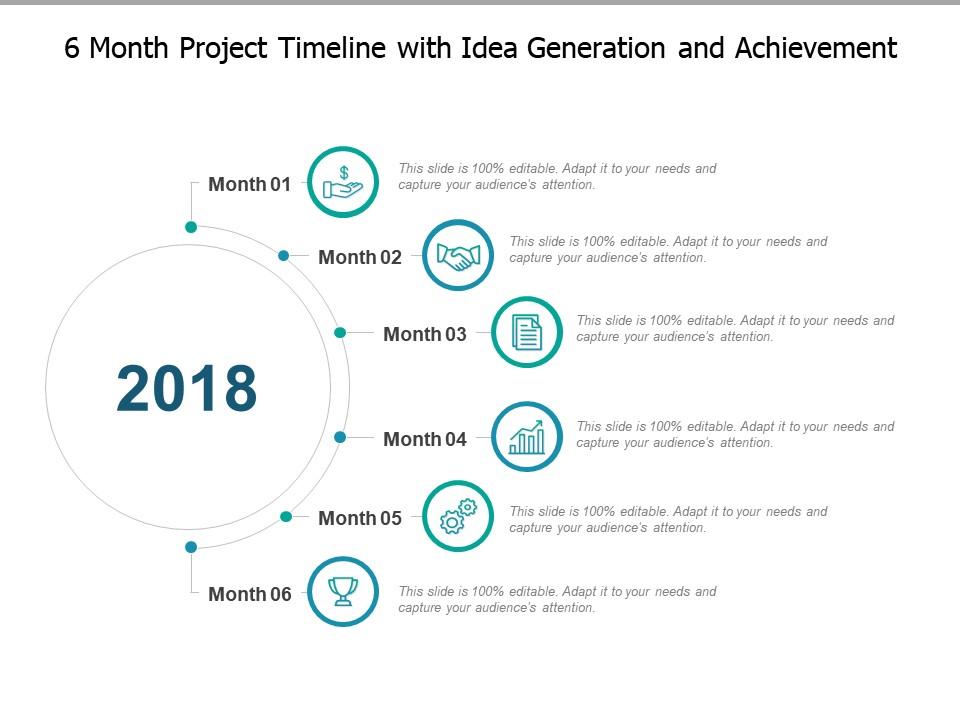 6 Month Project Timeline with Idea Generation and Achievement

2018

Month 01
This slide is 100% editable. Adapt it to your needs and capture your audience's attention.

Month 02
This slide is 100% editable. Adapt it to your needs and capture your audience's attention.

Month 03
This slide is 100% editable. Adapt it to your needs and capture your audience's attention.

Month 04
This slide is 100% editable. Adapt it to your needs and capture your audience's attention.

Month 05
This slide is 100% editable. Adapt it to your needs and capture your audience's attention.

Month 06
This slide is 100% editable. Adapt it to your needs and capture your audience's attention.